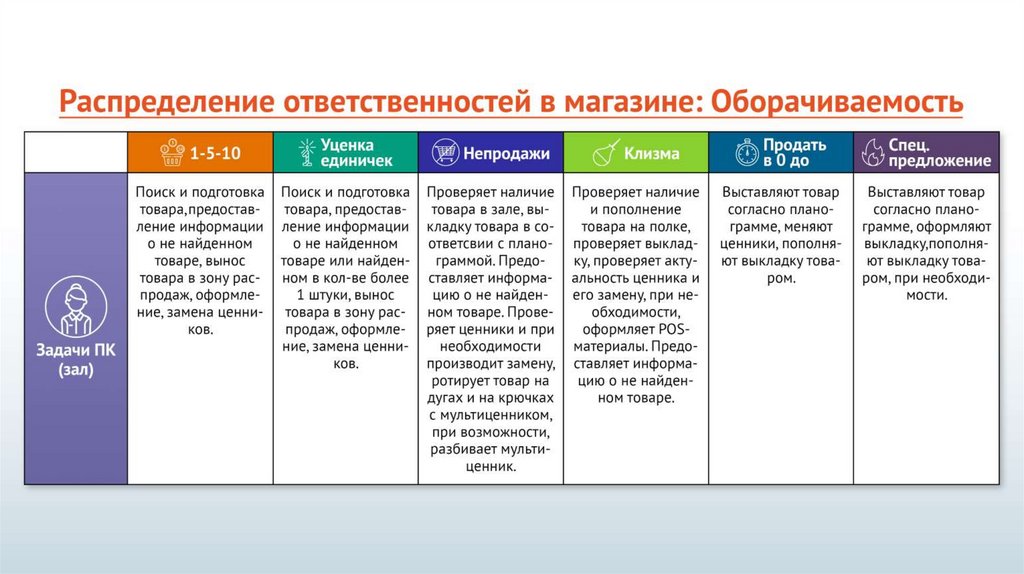 Распределение ответственностей в магазине: Оборачиваемость

| | 1-5-10 | Уценка единичек | Непродажи | Клизма | Продать в 0 до | Спец. предложение |
|---|---|---|---|---|---|---|
| Задачи ПК (зал) | Поиск и подготовка товара,предоставление информации о не найденном товаре, вынос товара в зону распродаж, оформление, замена ценников. | Поиск и подготовка товара, предоставление информации о не найденном товаре или найденном в кол-ве более 1 штуки, вынос товара в зону распродаж, оформление, замена ценников. | Проверяет наличие товара в зале, выкладку товара в соответсвии с планограммой. Предоставляет информацию о не найденном товаре. Проверяет ценники и при необходимости производит замену, ротирует товар на дугах и на крючках с мультиценником, при возможности, разбивает мультиценник. | Проверяет наличие и пополнение товара на полке, проверяет выкладку, проверяет актуальность ценника и его замену, при необходимости, оформляет POS-материалы. Предоставляет информацию о не найденном товаре. | Выставляют товар согласно планограмме, меняют ценники, пополняют выкладку товаром. | Выставляют товар согласно планограмме, оформляют выкладку,пополняют выкладку товаром, при необходимости. |